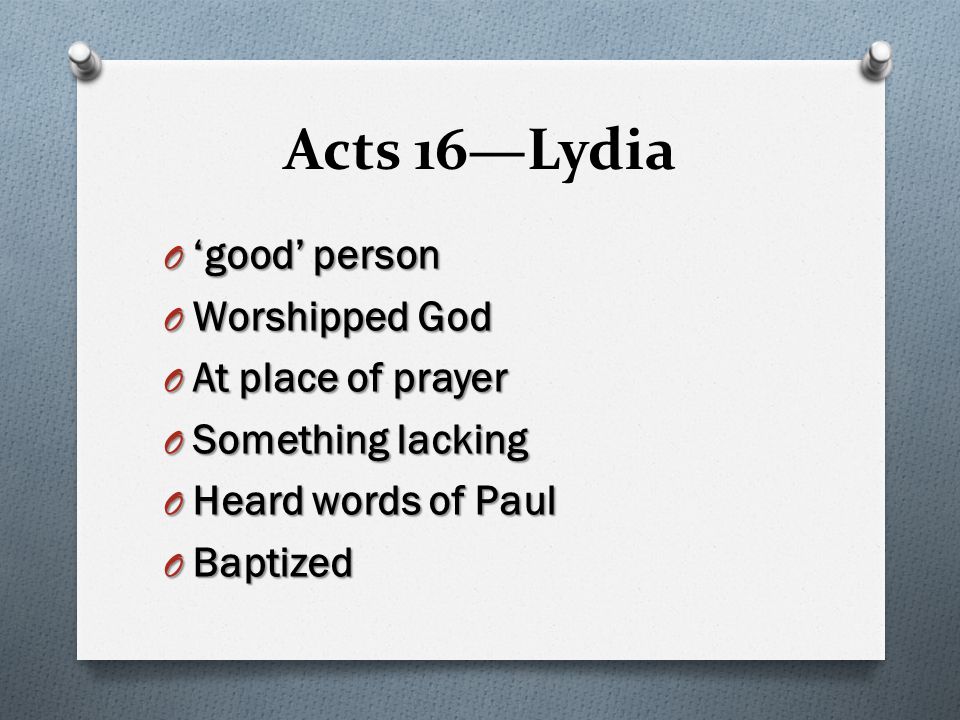 Acts 16—Lydia

O ‘good’ person
O Worshipped God
O At place of prayer
O Something lacking
O Heard words of Paul
O Baptized